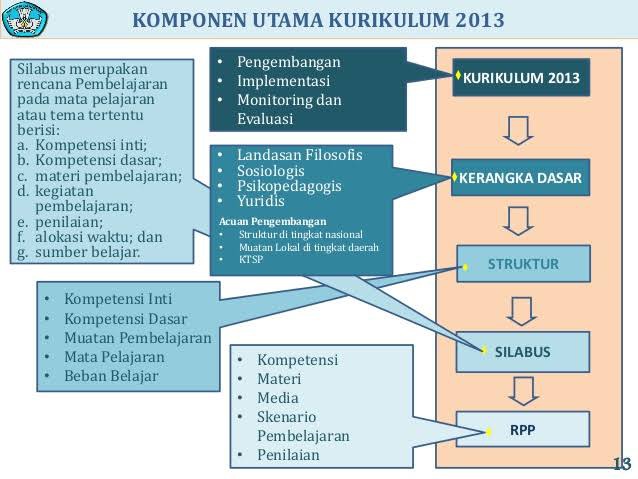 KOMPONEN UTAMA KURIKULUM 2013

Silabus merupakan rencana Pembelajaran pada mata pelajaran atau tema tertentu berisi:
a. Kompetensi inti;
b. Kompetensi dasar;
c. materi pembelajaran;
d. kegiatan pembelajaran;
e. penilaian;
f. alokasi waktu; dan
g. sumber belajar.

• Pengembangan
• Implementasi
• Monitoring dan Evaluasi

• Landasan Filosofis
• Sosiologis
• Psikopedagogis
• Yuridis

Acuan Pengembangan
• Struktur di tingkat nasional
• Muatan Lokal di tingkat daerah
• KTSP

• Kompetensi Inti
• Kompetensi Dasar
• Muatan Pembelajaran
• Mata Pelajaran
• Beban Belajar

• Kompetensi
• Materi
• Media
• Skenario Pembelajaran
• Penilaian

KURIKULUM 2013

KERANGKA DASAR

STRUKTUR

SILABUS

RPP

13